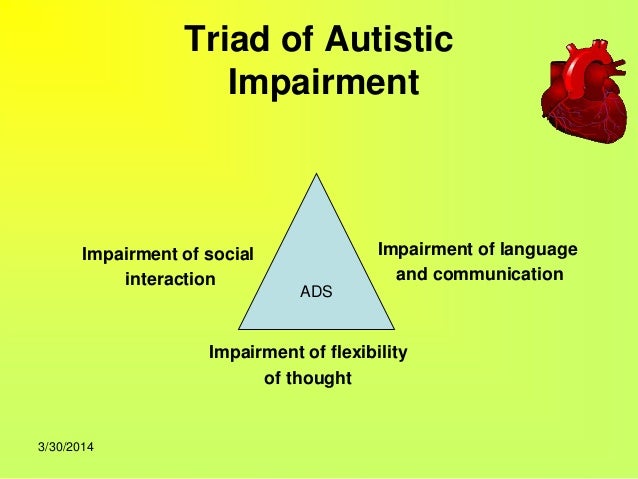 Triad of Autistic Impairment

Impairment of social interaction

ADS

Impairment of language and communication

Impairment of flexibility of thought

3/30/2014